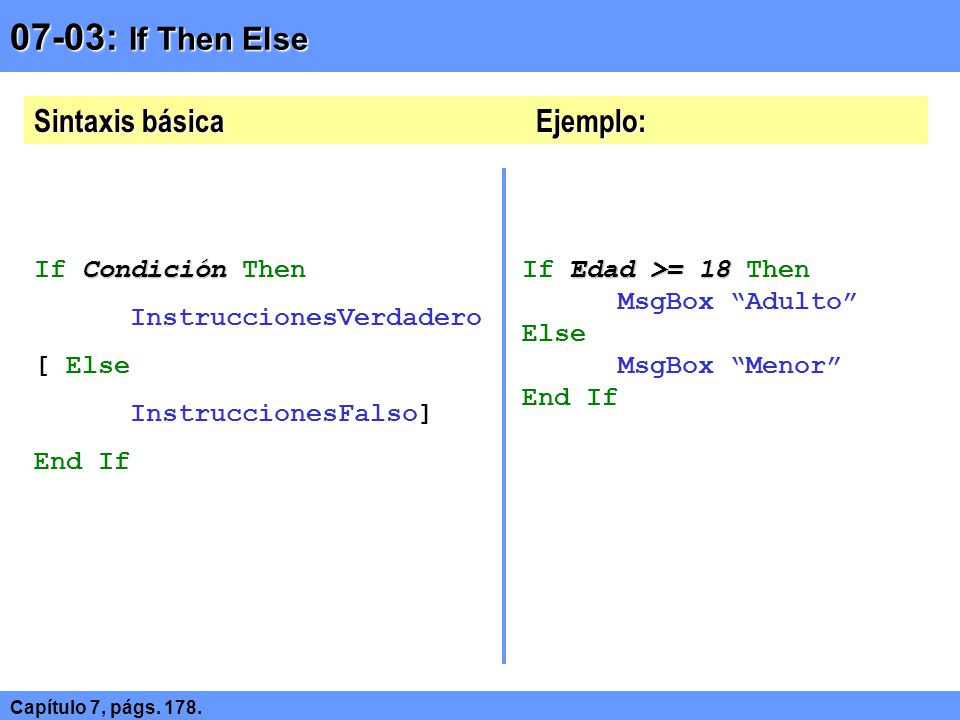 07-03: If Then Else

Sintaxis básica

If Condición Then
InstruccionesVerdadero
[ Else
InstruccionesFalso]
End If

Ejemplo:

If Edad >= 18 Then
MsgBox “Adulto”
Else
MsgBox “Menor”
End If

Capítulo 7, págs. 178.